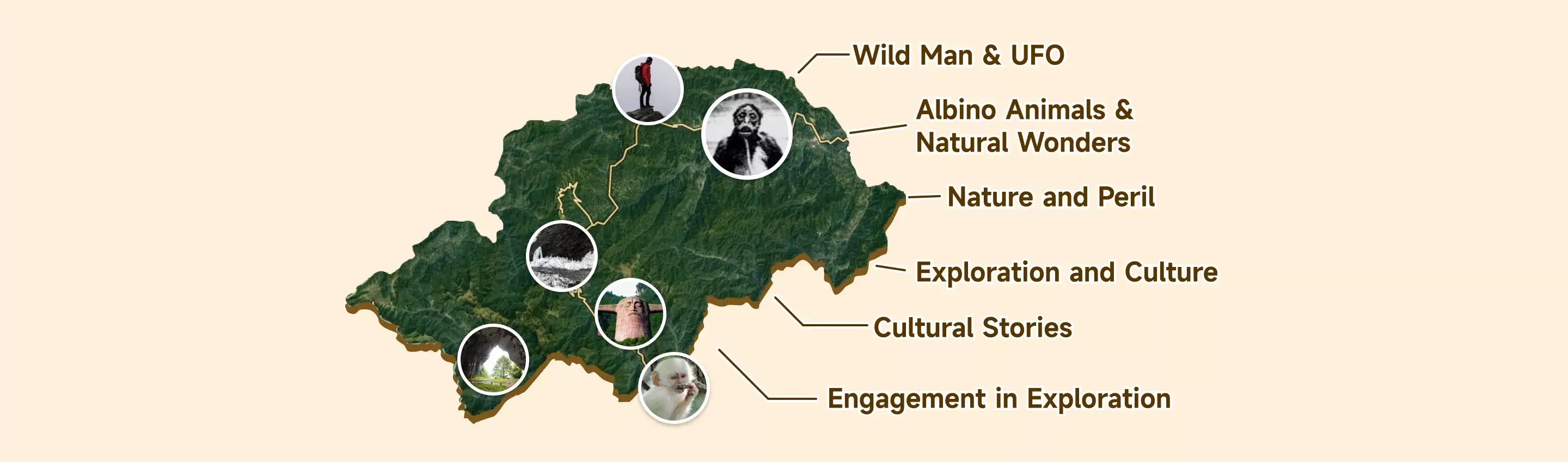 Wild Man & UFO

Albino Animals & Natural Wonders

Nature and Peril

Exploration and Culture

Cultural Stories

Engagement in Exploration